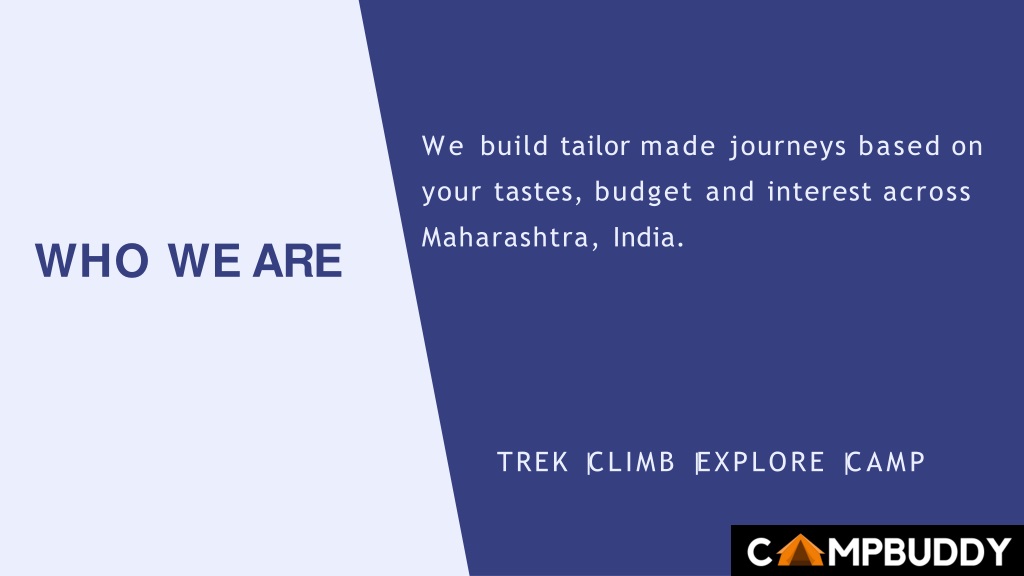 WHO WE ARE

We build tailor made journeys based on your tastes, budget and interest across Maharashtra, India.

TREK |CLIMB |EXPLORE |CAMP

CAMPBUDDY